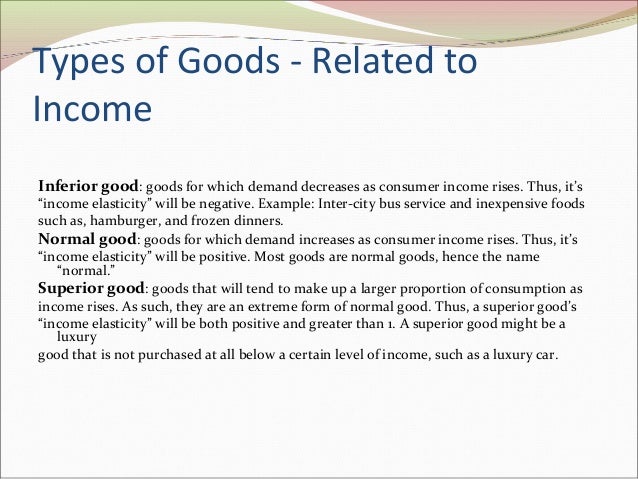 Types of Goods - Related to Income

Inferior good: goods for which demand decreases as consumer income rises. Thus, it's "income elasticity" will be negative. Example: Inter-city bus service and inexpensive foods such as, hamburger, and frozen dinners.

Normal good: goods for which demand increases as consumer income rises. Thus, it's "income elasticity" will be positive. Most goods are normal goods, hence the name "normal."

Superior good: goods that will tend to make up a larger proportion of consumption as income rises. As such, they are an extreme form of normal good. Thus, a superior good's "income elasticity" will be both positive and greater than 1. A superior good might be a luxury good that is not purchased at all below a certain level of income, such as a luxury car.